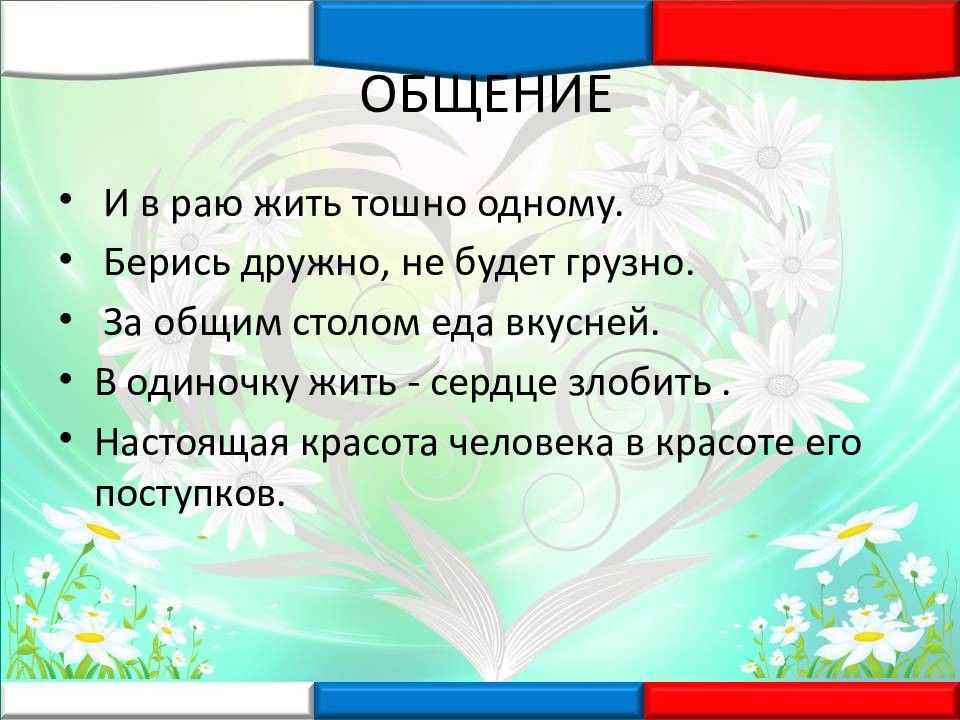 ОБЩЕНИЕ

• И в раю жить тошно одному.
• Берись дружно, не будет грузно.
• За общим столом еда вкусней.
• В одиночку жить - сердце злобить .
• Настоящая красота человека в красоте его поступков.